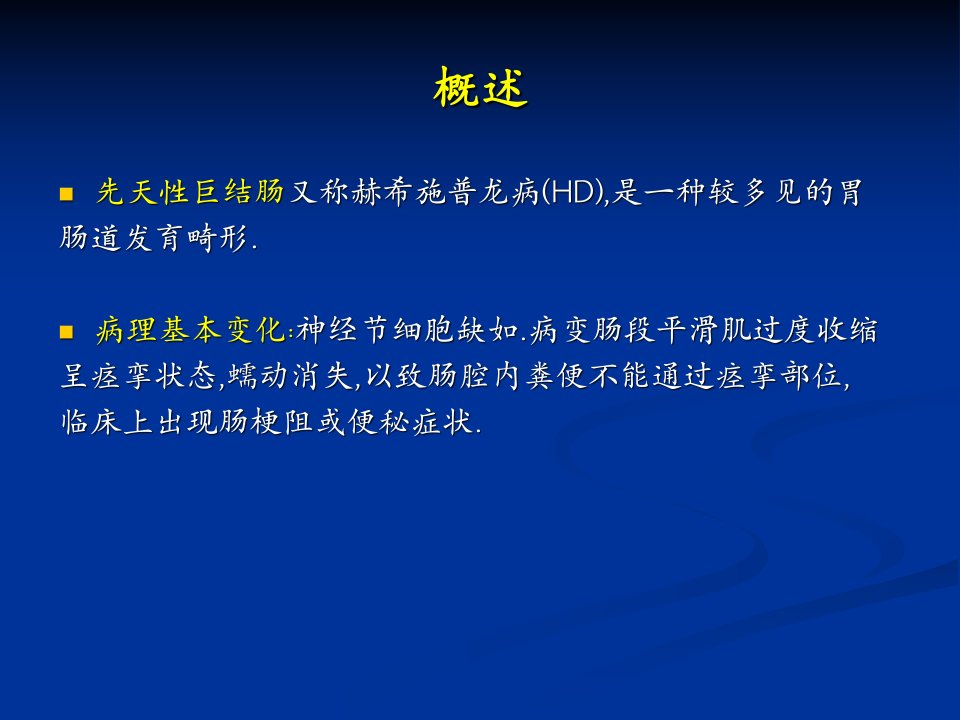 概述

• 先天性巨结肠又称赫希施普龙病(HD),是一种较多见的胃肠道发育畸形.

• 病理基本变化:神经节细胞缺如.病变肠段平滑肌过度收缩呈痉挛状态,蠕动消失,以致肠腔内粪便不能通过痉挛部位,临床上出现肠梗阻或便秘症状.